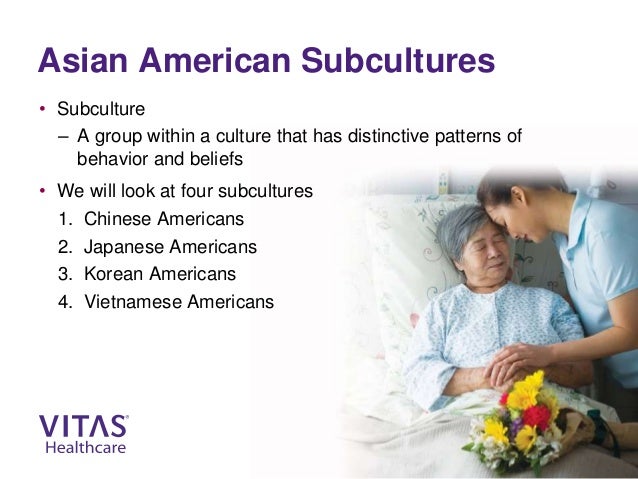 Asian American Subcultures

• Subculture
– A group within a culture that has distinctive patterns of behavior and beliefs

• We will look at four subcultures
1. Chinese Americans
2. Japanese Americans
3. Korean Americans
4. Vietnamese Americans

VITAS®
Healthcare